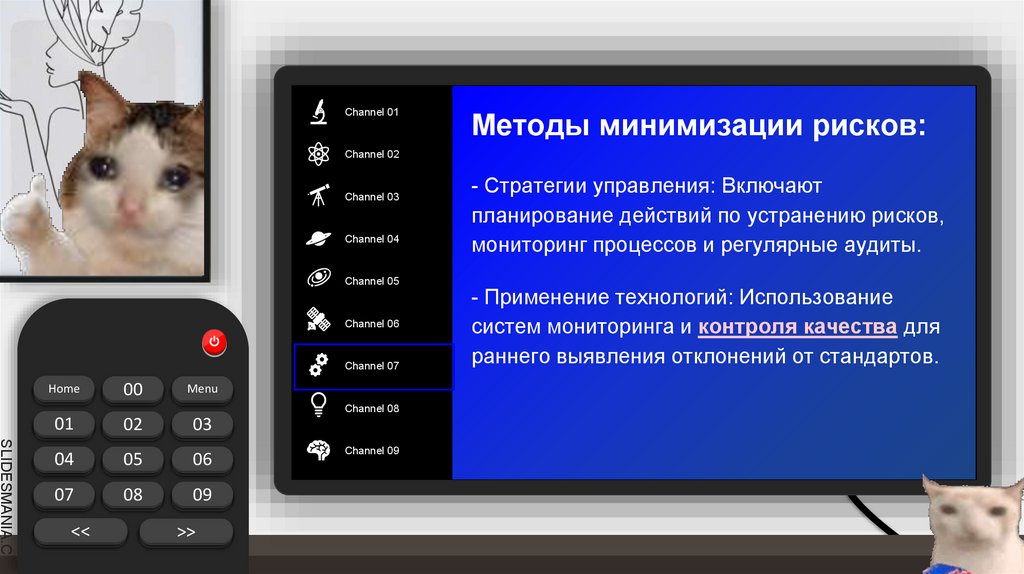 Channel 01
Channel 02
Channel 03
Channel 04
Channel 05
Channel 06
Channel 07
Channel 08
Channel 09

Методы минимизации рисков:

- Стратегии управления: Включают планирование действий по устранению рисков, мониторинг процессов и регулярные аудиты.

- Применение технологий: Использование систем мониторинга и контроля качества для раннего выявления отклонений от стандартов.

Home
00
Menu
01
02
03
04
05
06
07
08
09
<<
>>

SLIDESMANIA.C